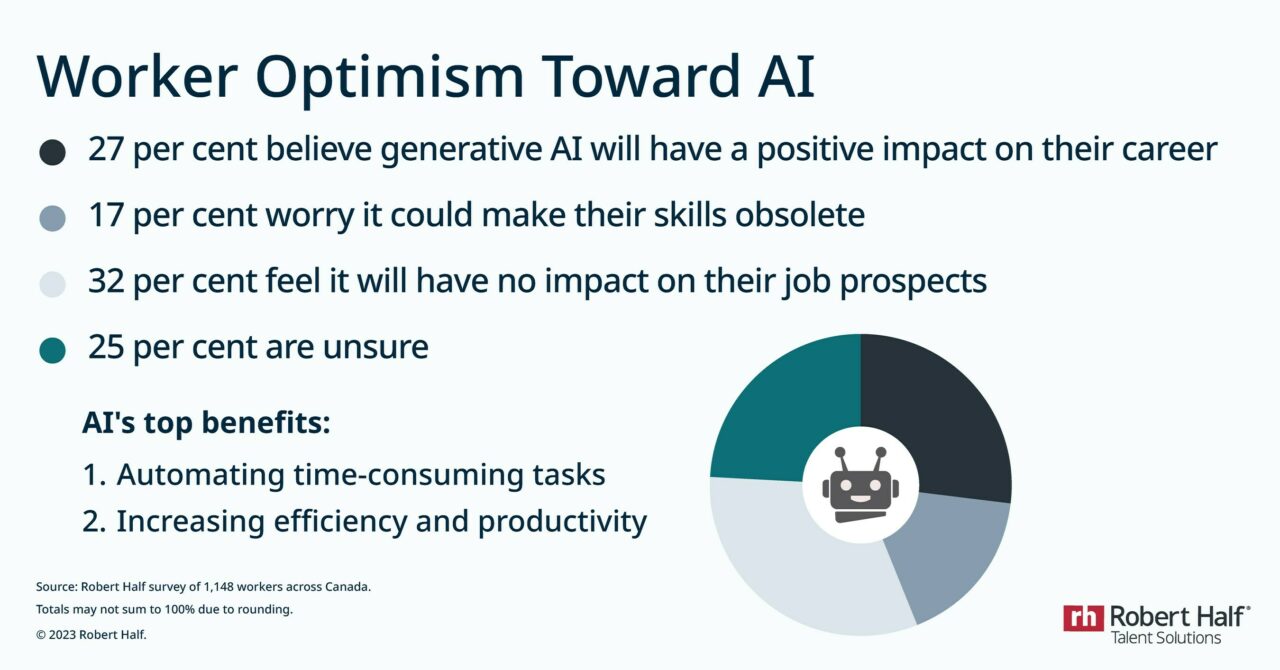 Worker Optimism Toward AI

27 per cent believe generative AI will have a positive impact on their career

17 per cent worry it could make their skills obsolete

32 per cent feel it will have no impact on their job prospects

25 per cent are unsure

AI's top benefits:

1. Automating time-consuming tasks

2. Increasing efficiency and productivity

Source: Robert Half survey of 1,148 workers across Canada.

Totals may not sum to 100% due to rounding.

© 2023 Robert Half.

rh Robert Half®
Talent Solutions